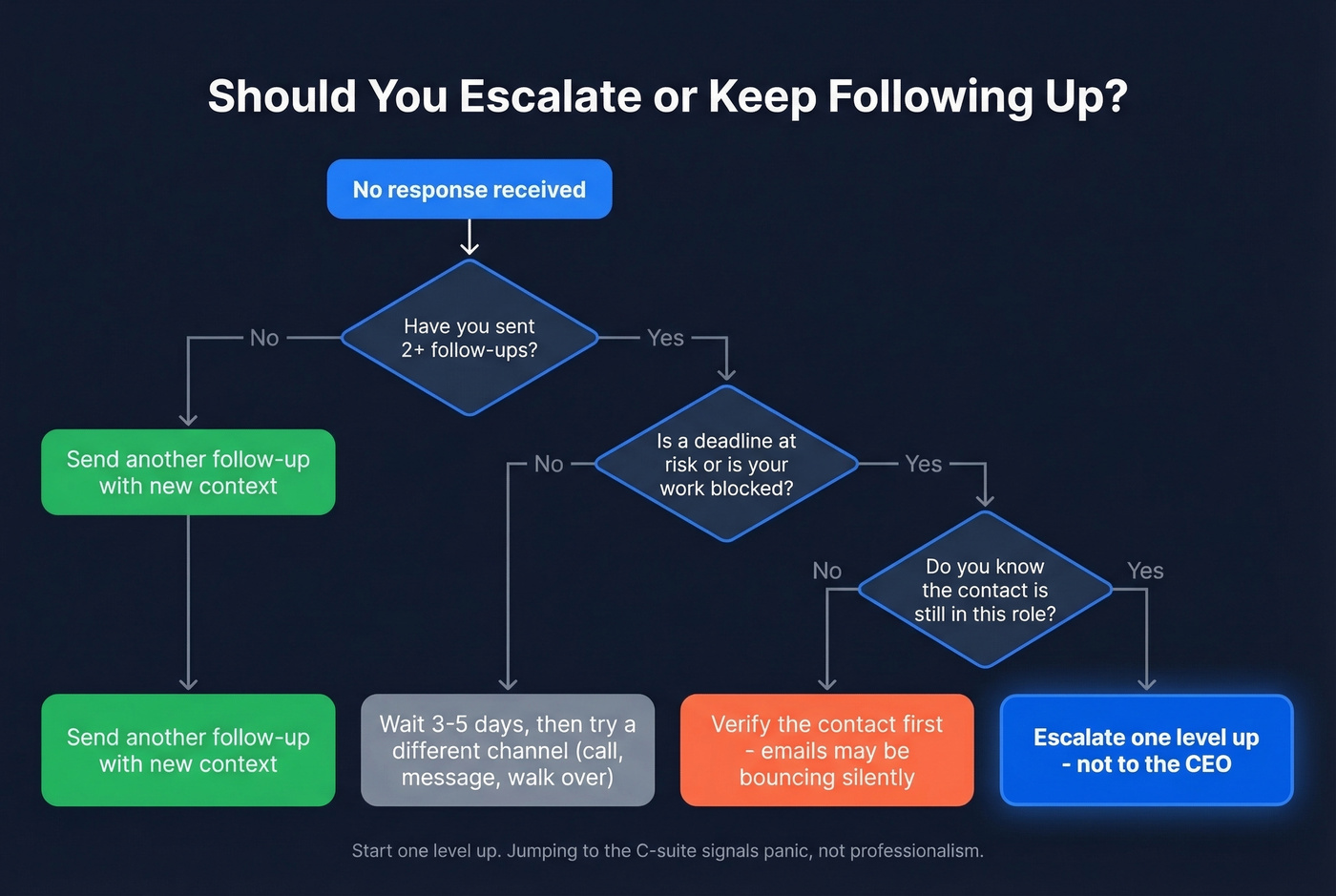 Should You Escalate or Keep Following Up?

No response received

Have you sent 2+ follow-ups?

No

Yes

Send another follow-up with new context

Is a deadline at risk or is your work blocked?

No

Yes

Do you know the contact is still in this role?

No

Yes

Send another follow-up with new context

Wait 3-5 days, then try a different channel (call, message, walk over)

Verify the contact first - emails may be bouncing silently

Escalate one level up - not to the CEO

Start one level up. Jumping to the C-suite signals panic, not professionalism.